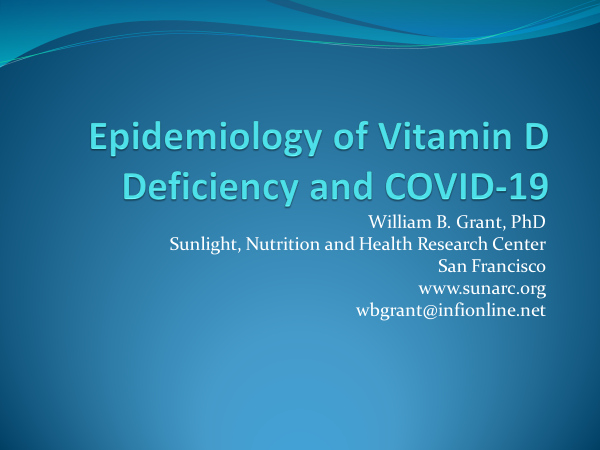 Epidemiology of Vitamin D Deficiency and COVID-19

William B. Grant, PhD
Sunlight, Nutrition and Health Research Center
San Francisco
www.sunarc.org
wbgrant@infionline.net